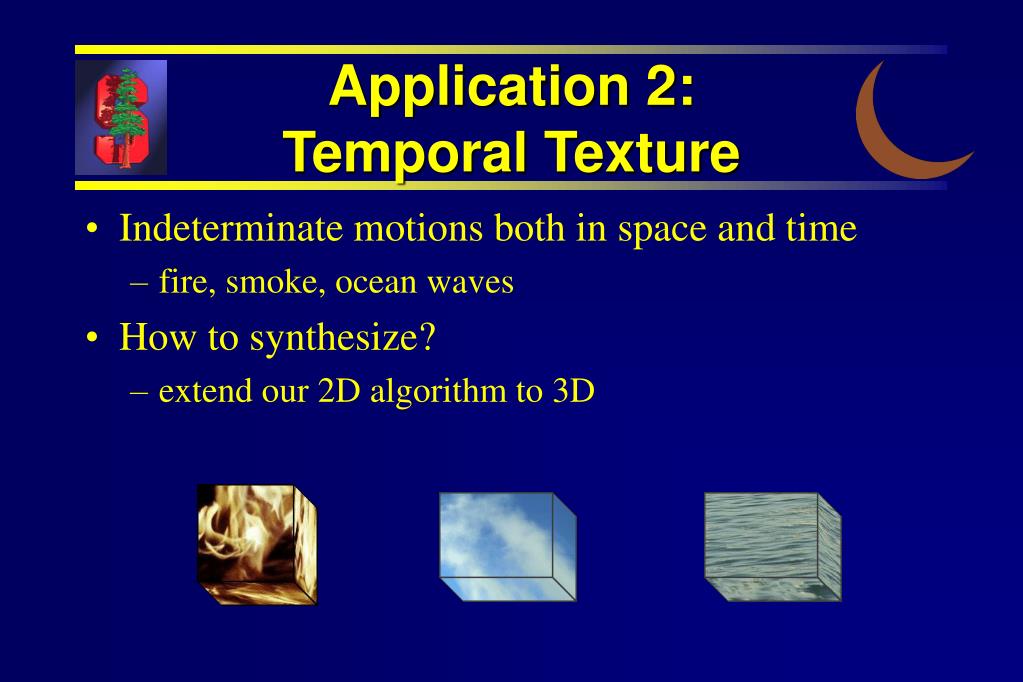 Application 2:
Temporal Texture

• Indeterminate motions both in space and time
– fire, smoke, ocean waves
• How to synthesize?
– extend our 2D algorithm to 3D